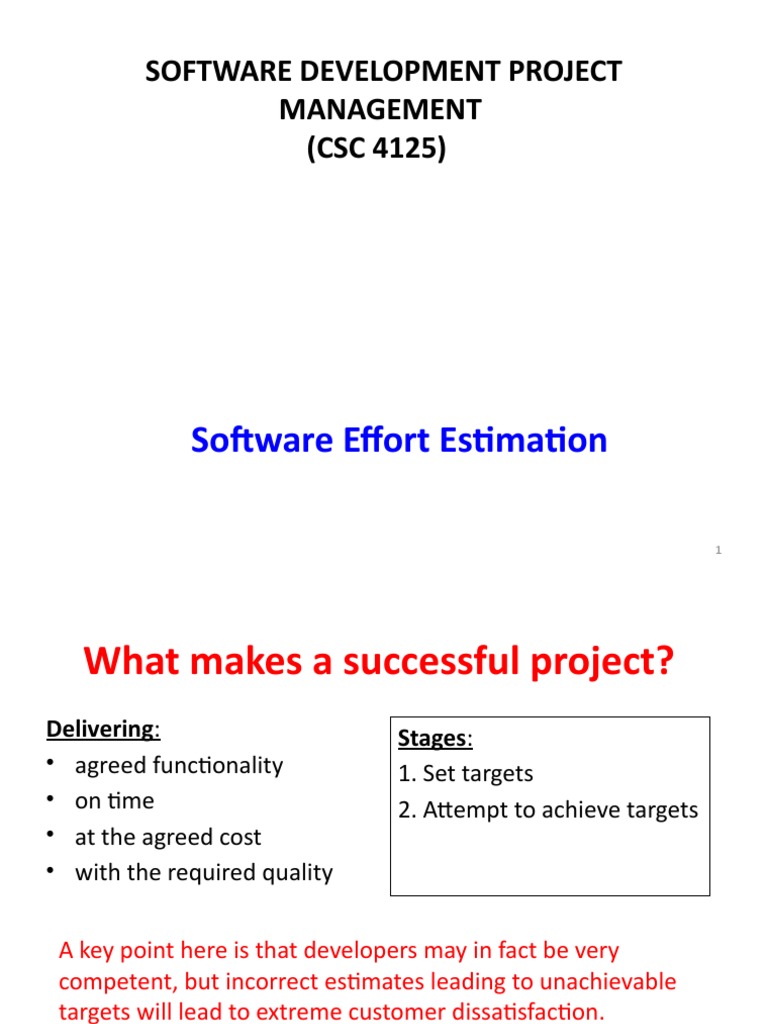 SOFTWARE DEVELOPMENT PROJECT MANAGEMENT
(CSC 4125)

Software Effort Estimation

1

What makes a successful project?

Delivering:
• agreed functionality
• on time
• at the agreed cost
• with the required quality

Stages:
1. Set targets
2. Attempt to achieve targets

A key point here is that developers may in fact be very competent, but incorrect estimates leading to unachievable targets will lead to extreme customer dissatisfaction.